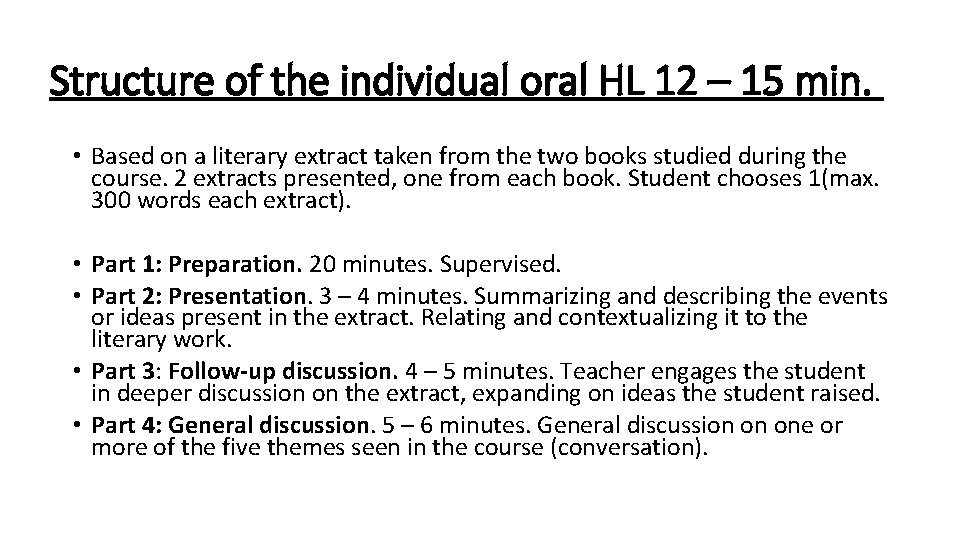 Structure of the individual oral HL 12 – 15 min.

• Based on a literary extract taken from the two books studied during the course. 2 extracts presented, one from each book. Student chooses 1(max. 300 words each extract).

• Part 1: Preparation. 20 minutes. Supervised.
• Part 2: Presentation. 3 – 4 minutes. Summarizing and describing the events or ideas present in the extract. Relating and contextualizing it to the literary work.
• Part 3: Follow-up discussion. 4 – 5 minutes. Teacher engages the student in deeper discussion on the extract, expanding on ideas the student raised.
• Part 4: General discussion. 5 – 6 minutes. General discussion on one or more of the five themes seen in the course (conversation).